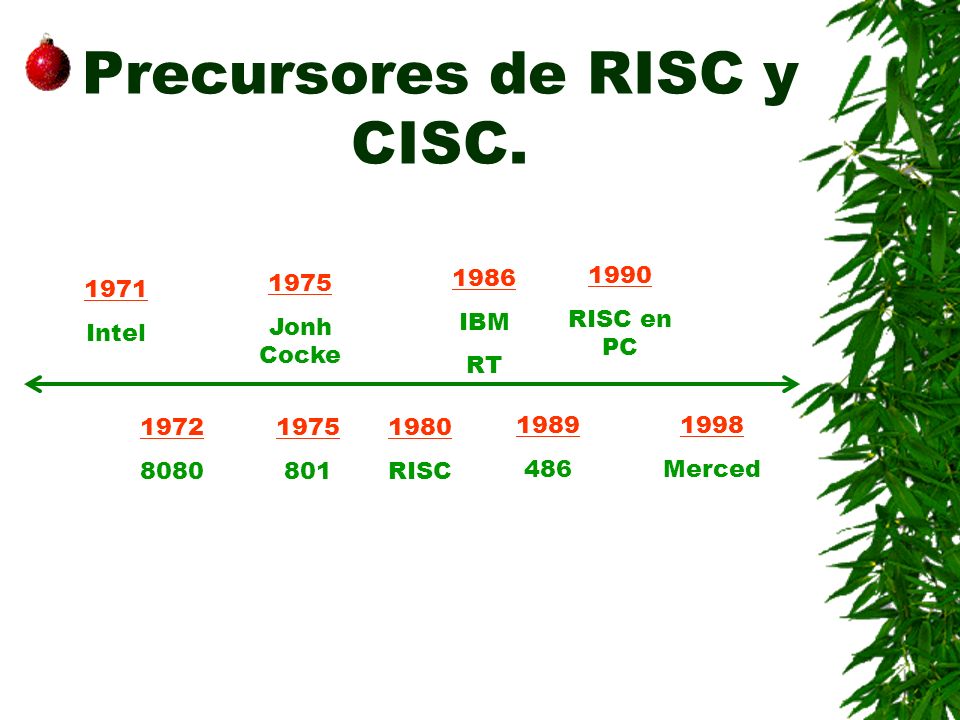 Precursores de RISC y CISC.

1971
Intel

1975
Jonh Cocke

1986
IBM
RT

1990
RISC en PC

1972
8080

1975
801

1980
RISC

1989
486

1998
Merced